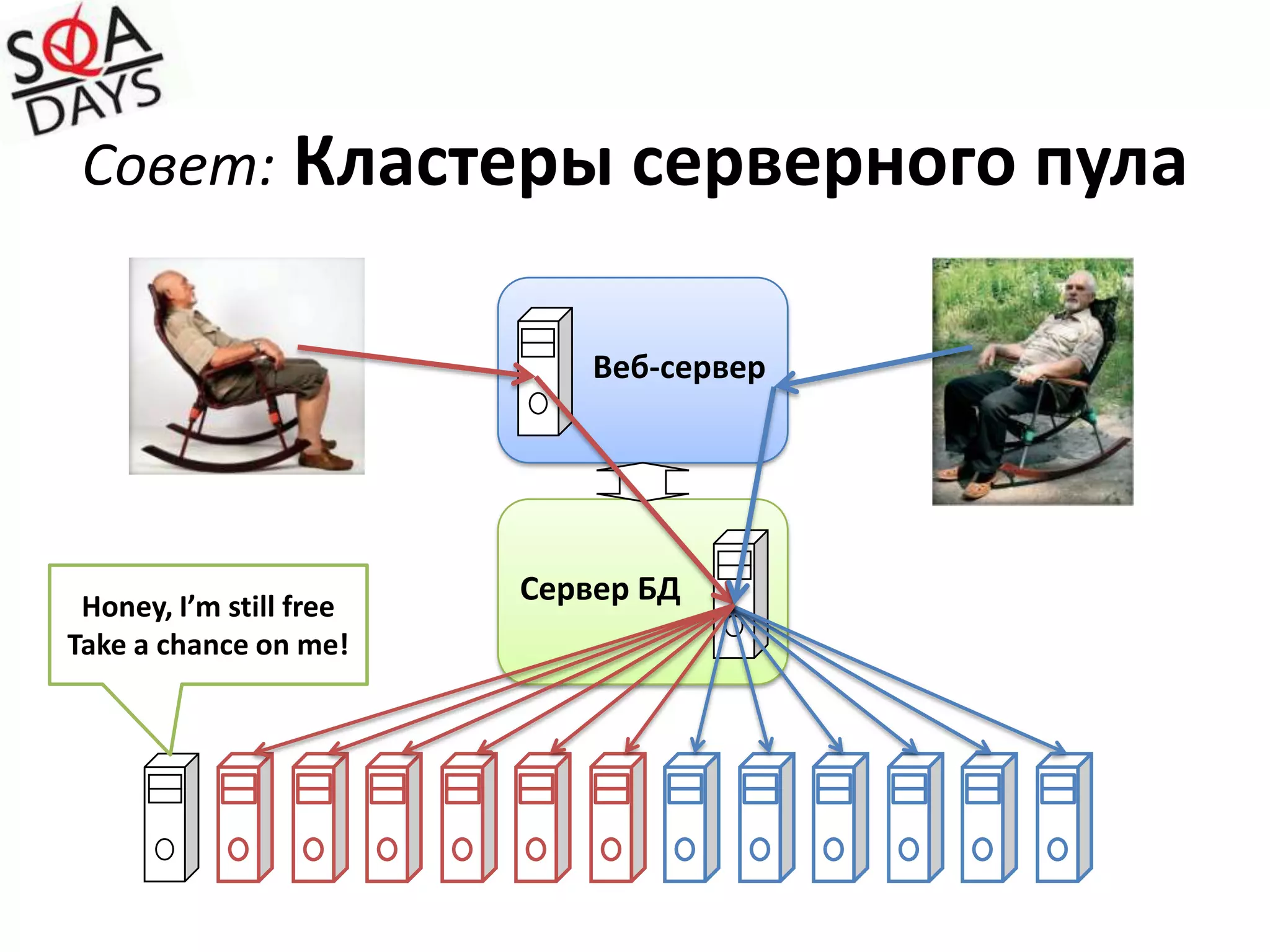 SQA DAYS

Совет: Кластеры серверного пула

Веб-сервер

Сервер БД

Honey, I'm still free
Take a chance on me!